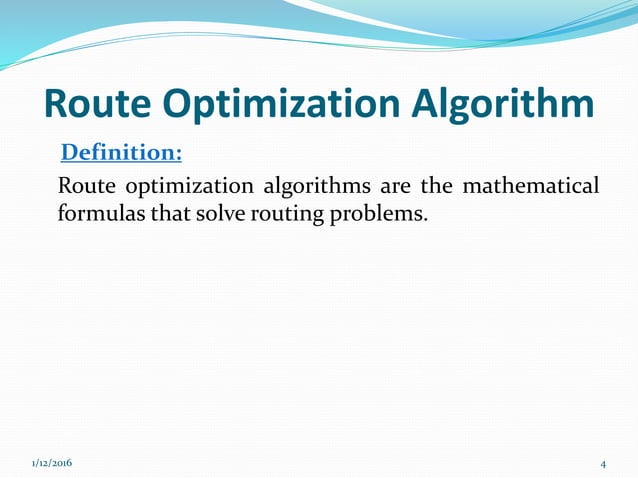 Route Optimization Algorithm

Definition:

Route optimization algorithms are the mathematical formulas that solve routing problems.

1/12/2016

4